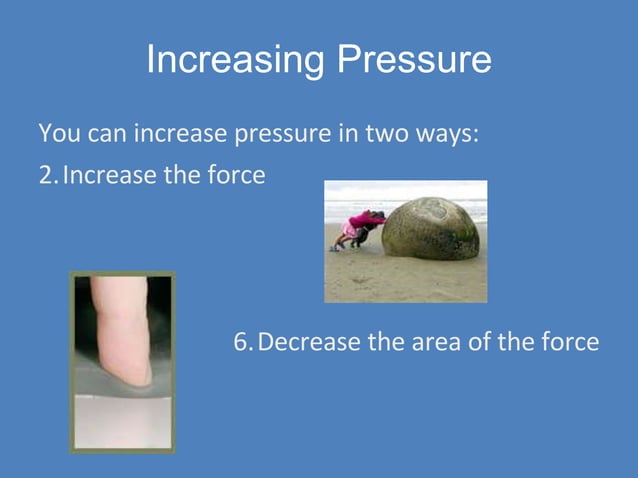 Increasing Pressure

You can increase pressure in two ways:

2. Increase the force

6. Decrease the area of the force